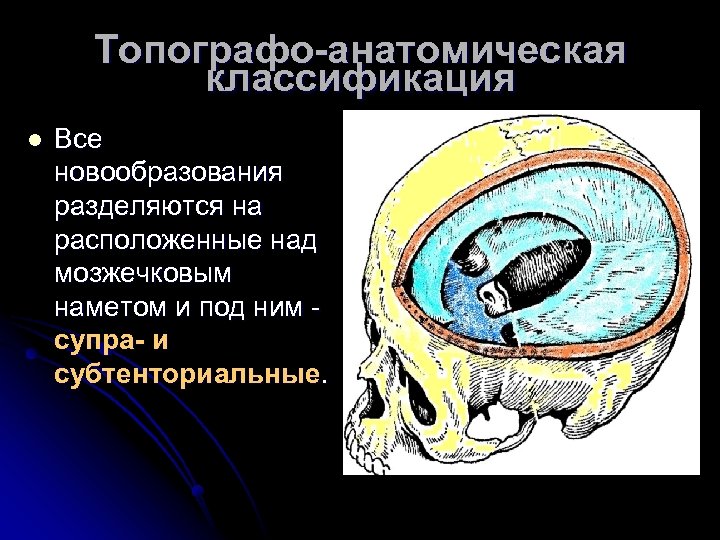 Топографо-анатомическая классификация

Все новообразования разделяются на расположенные над мозжечковым наметом и под ним - супра- и субтенториальные.